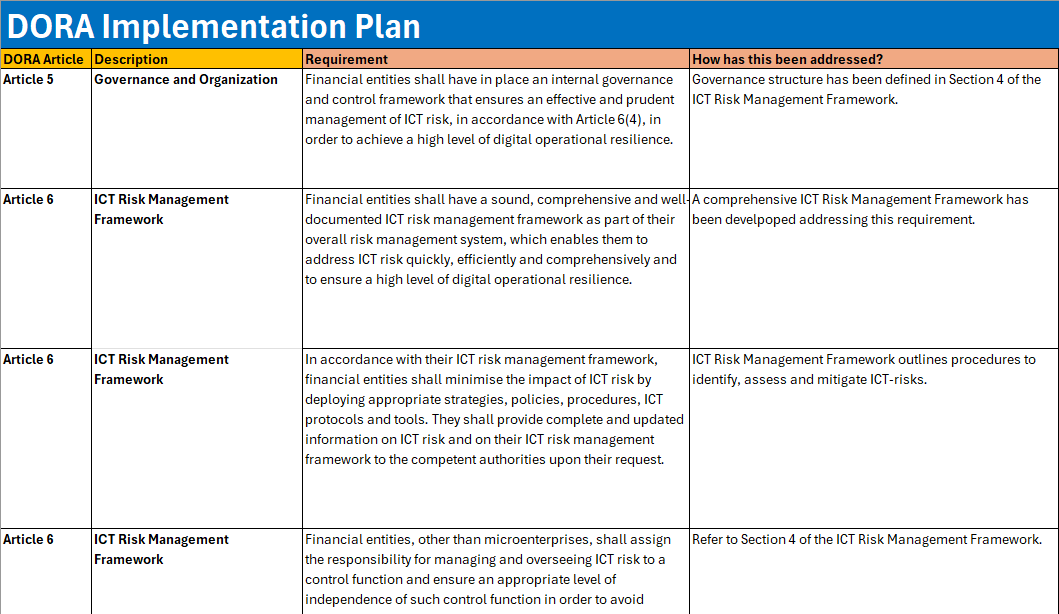 DORA Implementation Plan

| DORA Article | Description | Requirement | How has this been addressed? |
|---|---|---|---|
| Article 5 | Governance and Organization | Financial entities shall have in place an internal governance and control framework that ensures an effective and prudent management of ICT risk, in accordance with Article 6(4), in order to achieve a high level of digital operational resilience. | Governance structure has been defined in Section 4 of the ICT Risk Management Framework. |
| Article 6 | ICT Risk Management Framework | Financial entities shall have a sound, comprehensive and well-documented ICT risk management framework as part of their overall risk management system, which enables them to address ICT risk quickly, efficiently and comprehensively and to ensure a high level of digital operational resilience. | A comprehensive ICT Risk Management Framework has been develpoped addressing this requirement. |
| Article 6 | ICT Risk Management Framework | In accordance with their ICT risk management framework, financial entities shall minimise the impact of ICT risk by deploying appropriate strategies, policies, procedures, ICT protocols and tools. They shall provide complete and updated information on ICT risk and on their ICT risk management framework to the competent authorities upon their request. | ICT Risk Management Framework outlines procedures to identify, assess and mitigate ICT-risks. |
| Article 6 | ICT Risk Management Framework | Financial entities, other than microenterprises, shall assign the responsibility for managing and overseeing ICT risk to a control function and ensure an appropriate level of independence of such control function in order to avoid | Refer to Section 4 of the ICT Risk Management Framework. |